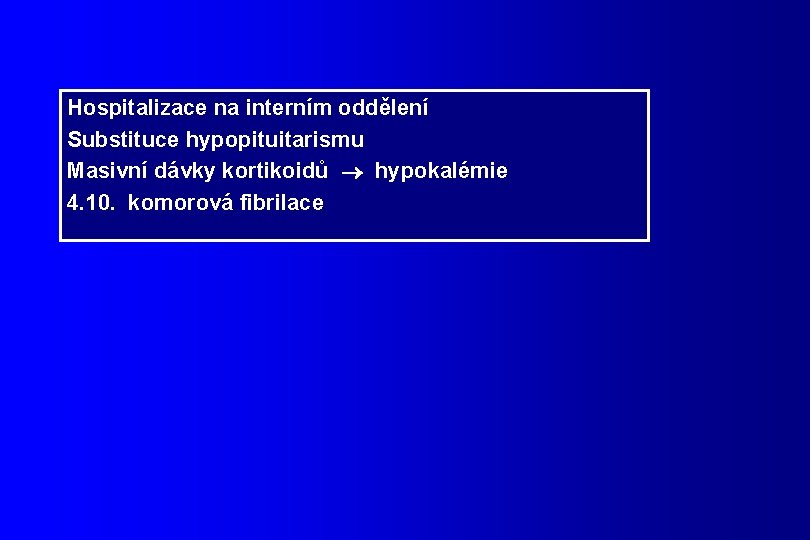 Hospitalizace na interním oddělení
Substituce hypopituitarismu
Masivní dávky kortikoidů $\rightarrow$ hypokalémie
4.10. komorová fibrilace